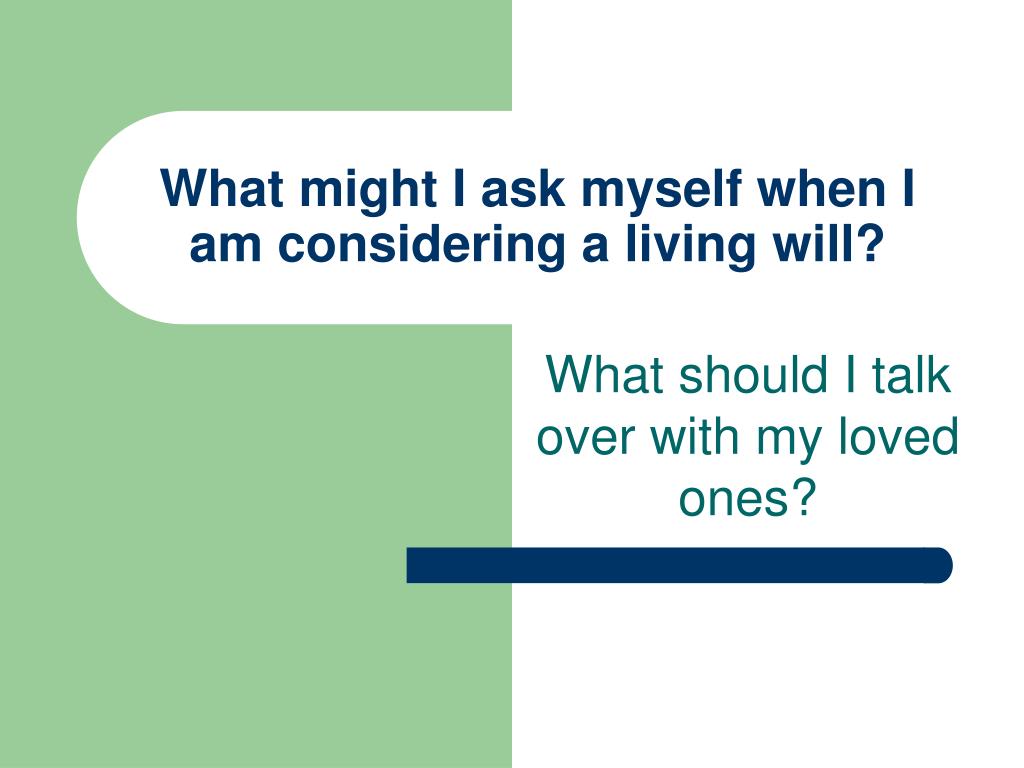 What might I ask myself when I am considering a living will?

What should I talk over with my loved ones?